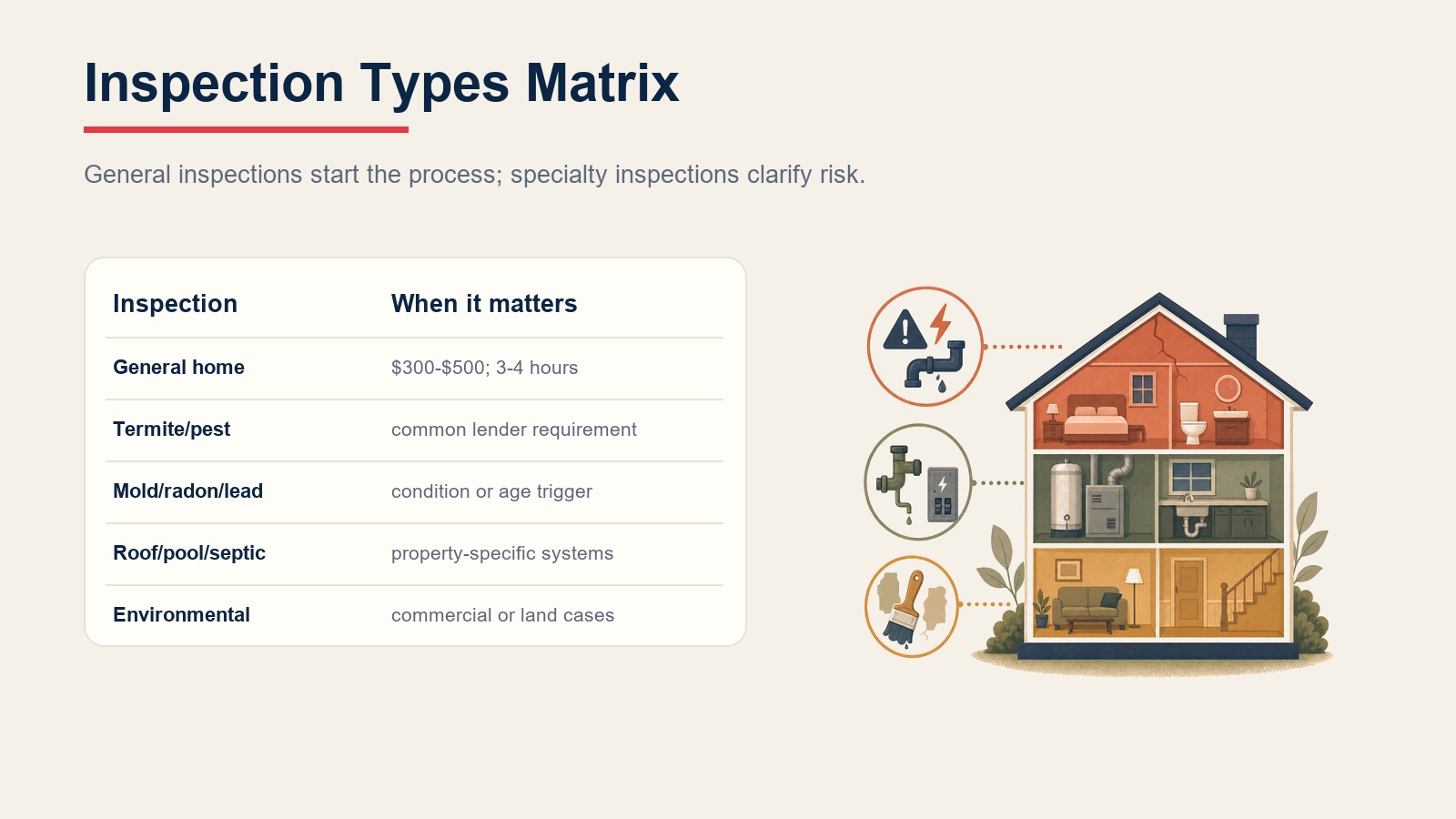 Inspection Types Matrix

General inspections start the process; specialty inspections clarify risk.

| Inspection | When it matters |
|---|---|
| General home | \$300-\$500; 3-4 hours |
| Termite/pest | common lender requirement |
| Mold/radon/lead | condition or age trigger |
| Roof/pool/septic | property-specific systems |
| Environmental | commercial or land cases |